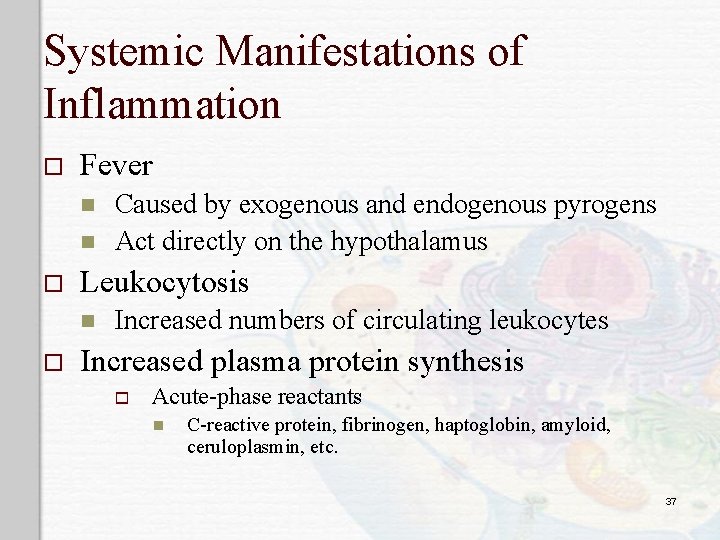 Systemic Manifestations of Inflammation

Fever
Caused by exogenous and endogenous pyrogens
Act directly on the hypothalamus

Leukocytosis
Increased numbers of circulating leukocytes

Increased plasma protein synthesis
Acute-phase reactants
C-reactive protein, fibrinogen, haptoglobin, amyloid, ceruloplasmin, etc.

37